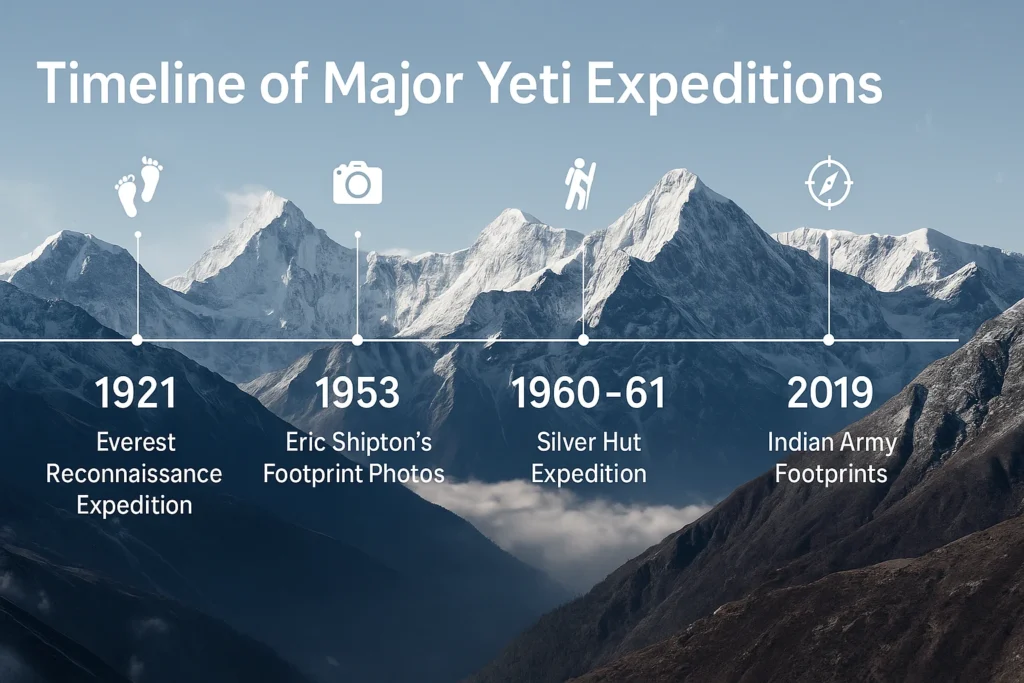 Timeline of Major Yeti Expeditions

1921
Everest Reconnaissance Expedition

1953
Eric Shipton's Footprint Photos

1960-61
Silver Hut Expedition

2019
Indian Army Footprints